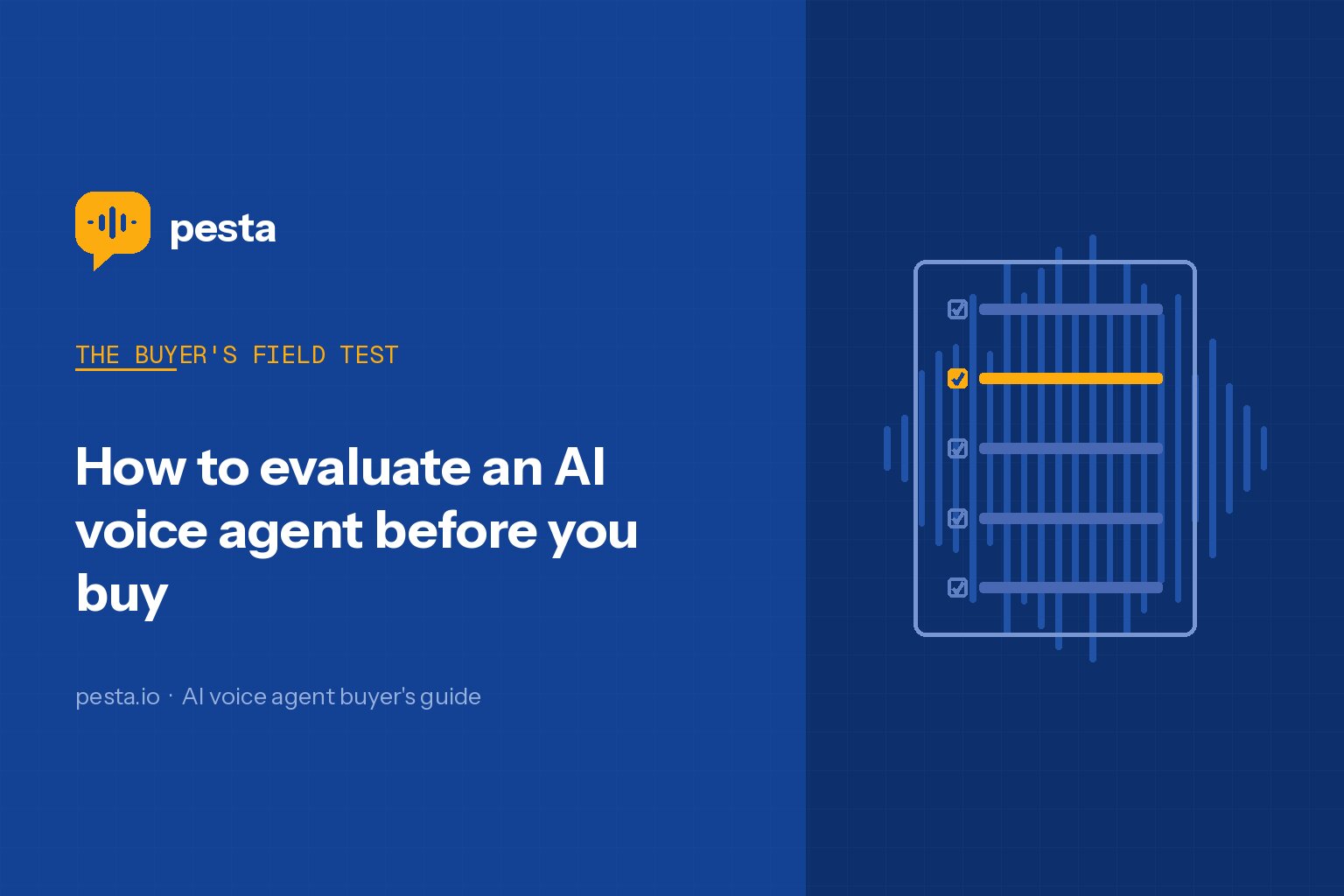 pesta

THE BUYER'S FIELD TEST

How to evaluate an AI voice agent before you buy

pesta.io · AI voice agent buyer's guide